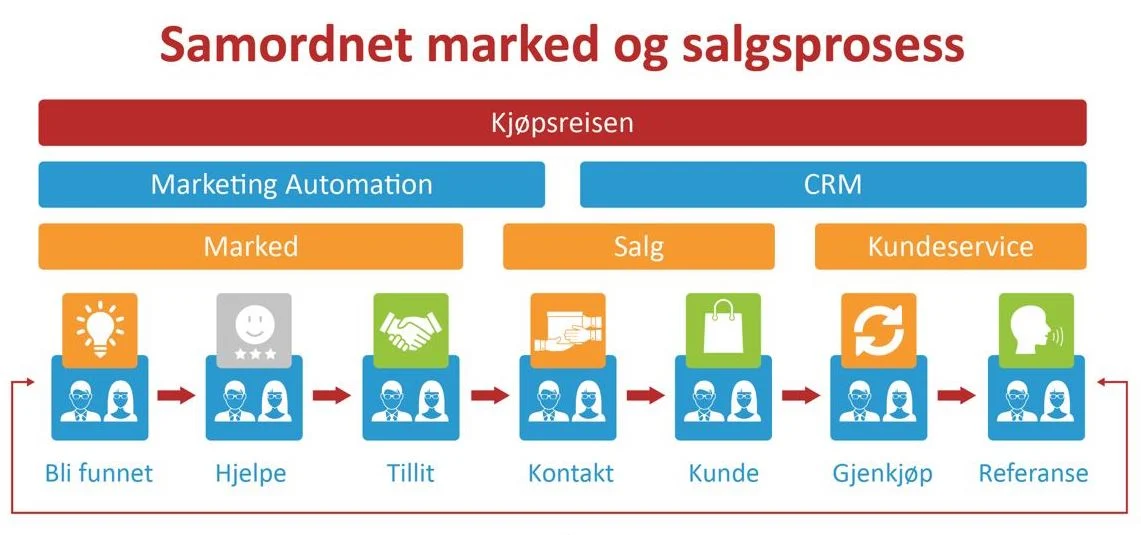 Samordnet marked og salgsprosess

Kjøpsreisen

Marketing Automation

CRM

Marked

Salg

Kundeservice

Bli funnet

Hjelpe

Tillit

Kontakt

Kunde

Gjenkjøp

Referanse